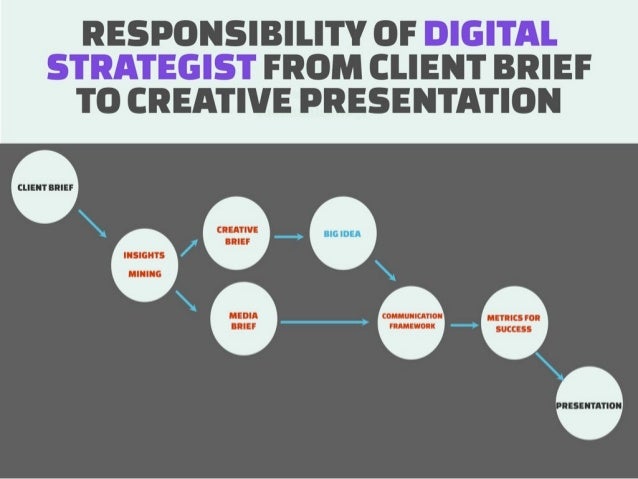 RESPONSIBILITY OF DIGITAL STRATEGIST FROM CLIENT BRIEF TO CREATIVE PRESENTATION

CLIENT BRIEF

INSIGHTS MINING

CREATIVE BRIEF

BIG IDEA

MEDIA BRIEF

COMMUNICATION FRAMEWORK

METRICS FOR SUCCESS

PRESENTATION